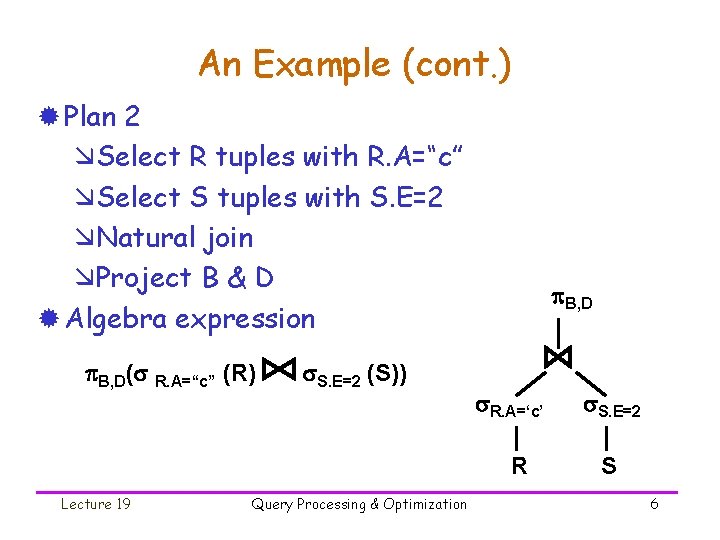 An Example (cont.)

Plan 2

Select R tuples with R.A="c"

Select S tuples with S.E=2

Natural join

Project B & D

Algebra expression

$\pi_{B,D}(\sigma_{R.A=\text{“c”}}(R) \bowtie \sigma_{S.E=2}(S))$

$\pi_{B,D}$

$\bowtie$

$\sigma_{R.A=\text{‘c’}}$ $\sigma_{S.E=2}$

R S

Lecture 19 Query Processing & Optimization 6